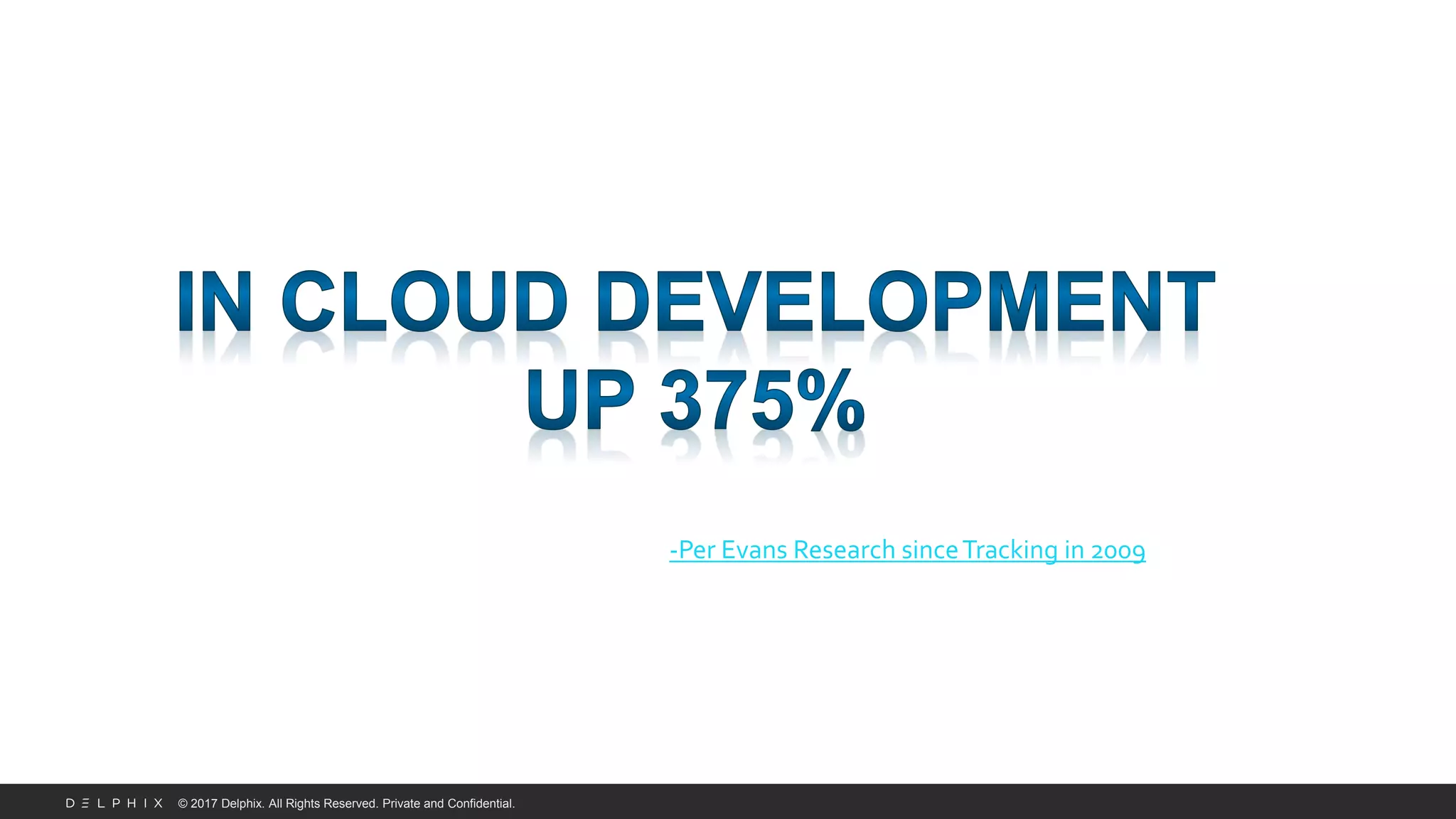 IN CLOUD DEVELOPMENT
UP 375%

-Per Evans Research since Tracking in 2009

DELPHIX © 2017 Delphix. All Rights Reserved. Private and Confidential.